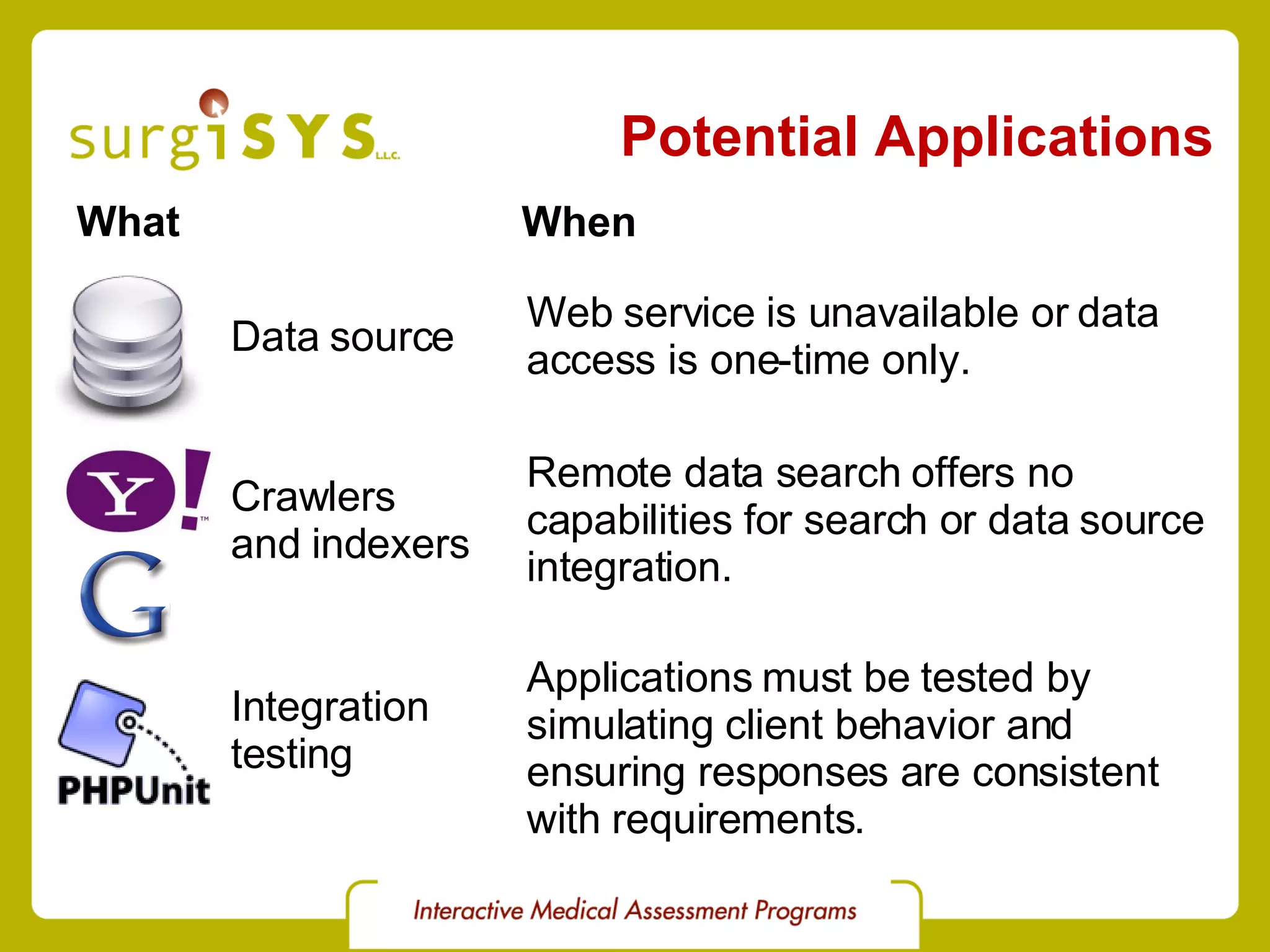 surgiSYS L.L.C.

Potential Applications

| What | When |
|---|---|
| Data source | Web service is unavailable or data access is one-time only. |
| Y! ™ G Crawlers and indexers | Remote data search offers no capabilities for search or data source integration. |
| PHPUnit Integration testing | Applications must be tested by simulating client behavior and ensuring responses are consistent with requirements. |

Interactive Medical Assessment Programs